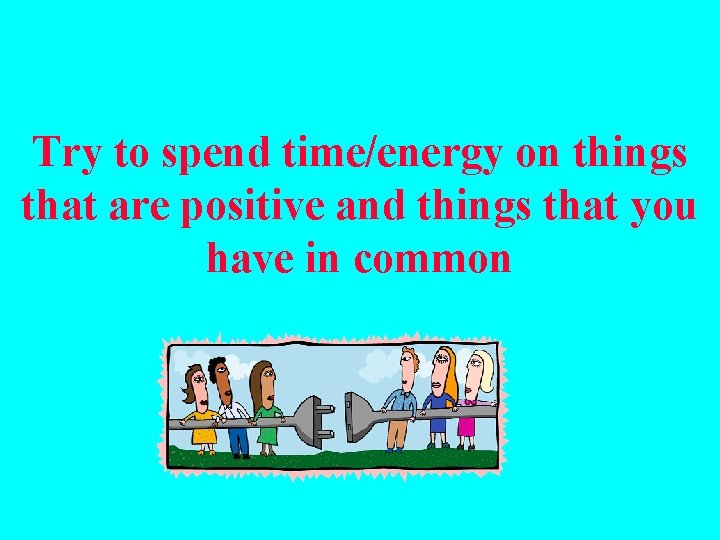 Try to spend time/energy on things that are positive and things that you have in common